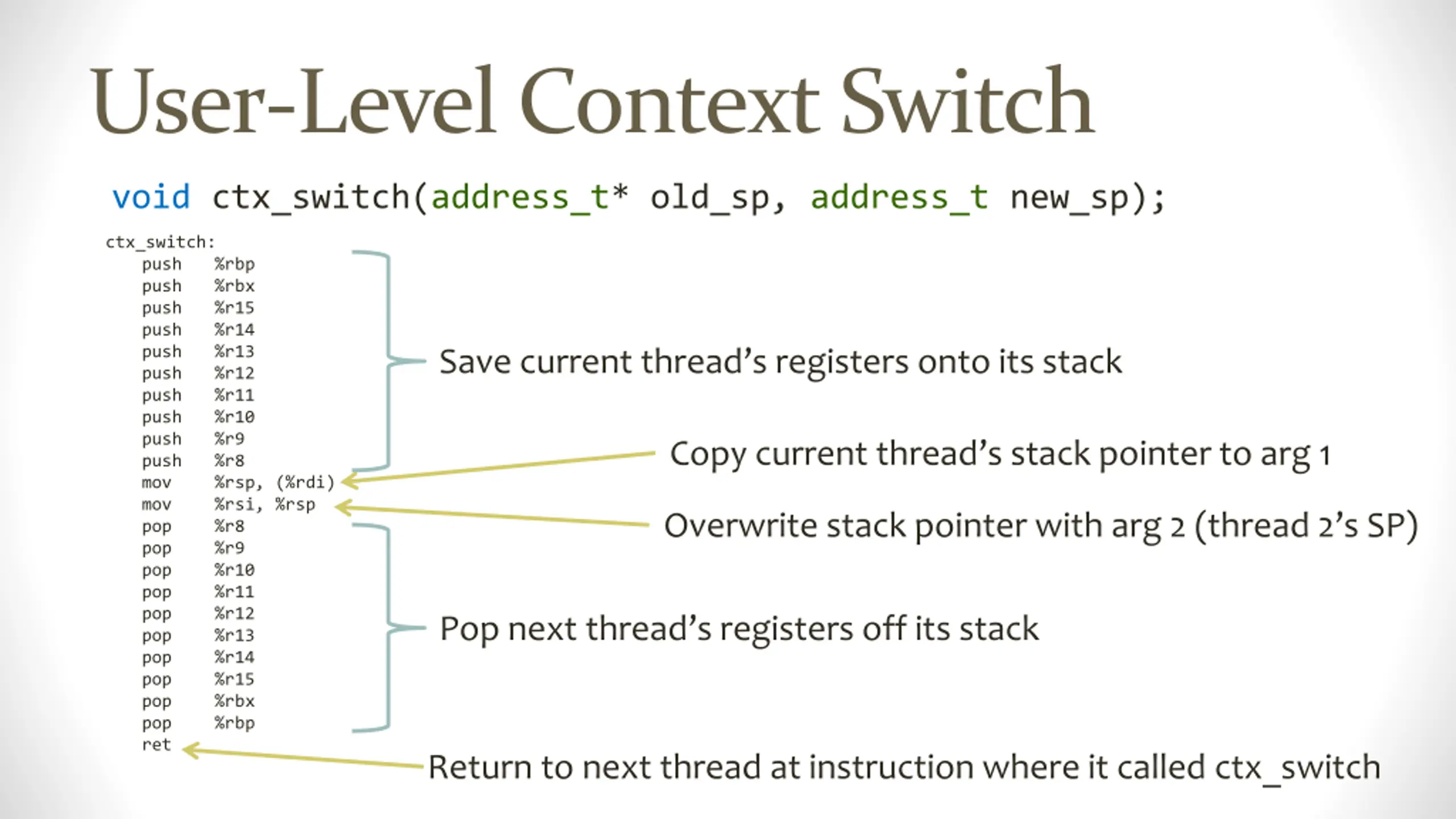 User-Level Context Switch

void ctx_switch(address_t* old_sp, address_t new_sp);

ctx_switch:
push %rbp
push %rbx
push %r15
push %r14
push %r13
push %r12
push %r11
push %r10
push %r9
push %r8
mov %rsp, (%rdi)
mov %rsi, %rsp
pop %r8
pop %r9
pop %r10
pop %r11
pop %r12
pop %r13
pop %r14
pop %r15
pop %rbx
pop %rbp
ret

Save current thread's registers onto its stack

Copy current thread's stack pointer to arg 1

Overwrite stack pointer with arg 2 (thread 2's SP)

Pop next thread's registers off its stack

Return to next thread at instruction where it called ctx_switch